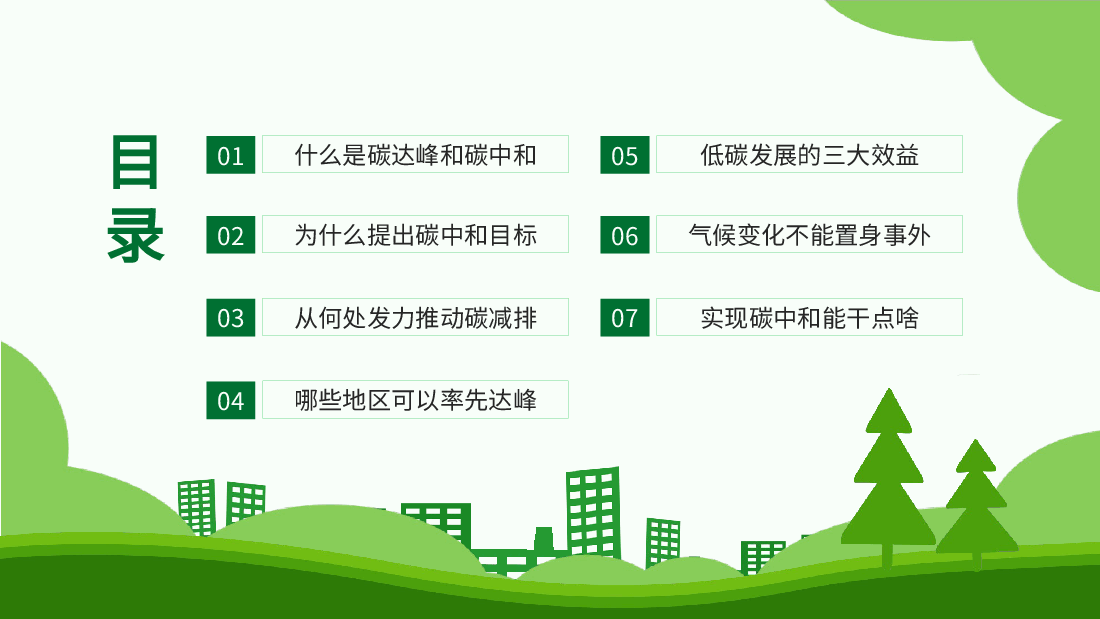 目录

01 什么是碳达峰和碳中和

02 为什么提出碳中和目标

03 从何处发力推动碳减排

04 哪些地区可以率先达峰

05 低碳发展的三大效益

06 气候变化不能置身事外

07 实现碳中和能干点啥